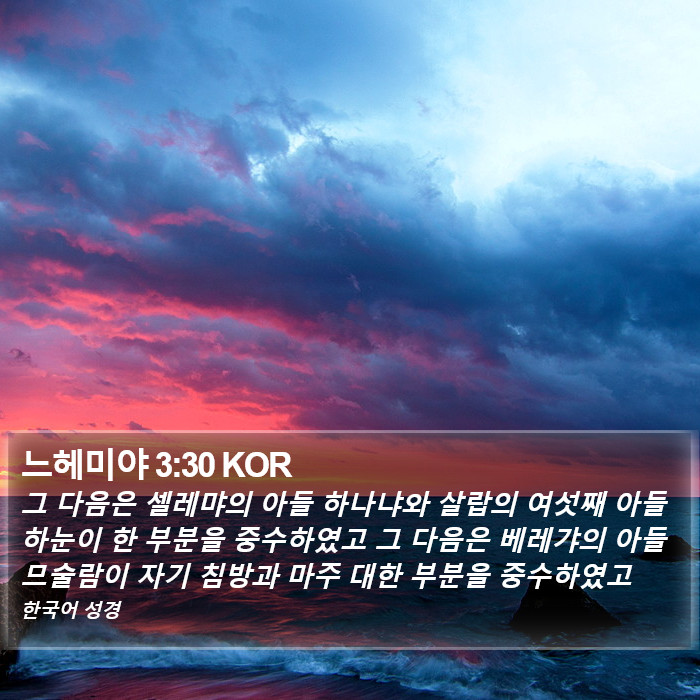 느헤미야 3:30 KOR

그 다음은 셀레먀의 아들 하나냐와 살랍의 여섯째 아들 하눈이 한 부분을 중수하였고 그 다음은 베레갸의 아들 므술람이 자기 침방과 마주 대한 부분을 중수하였고

한국어 성경